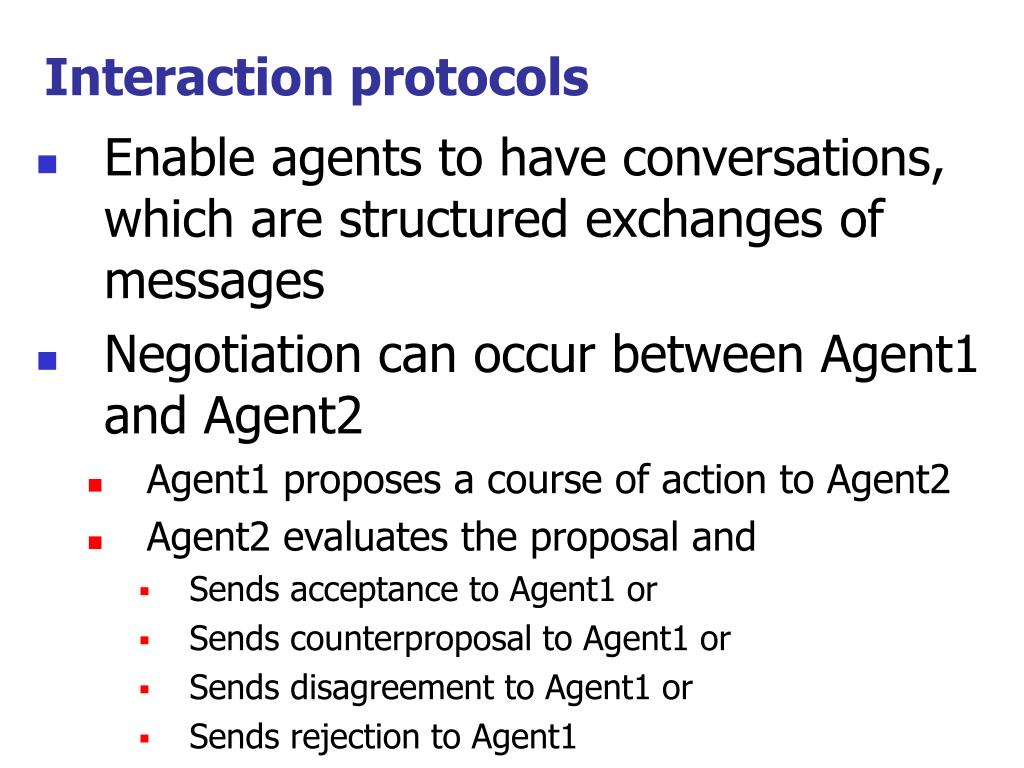 Interaction protocols

- Enable agents to have conversations, which are structured exchanges of messages
- Negotiation can occur between Agent1 and Agent2
  - Agent1 proposes a course of action to Agent2
  - Agent2 evaluates the proposal and
    - Sends acceptance to Agent1 or
    - Sends counterproposal to Agent1 or
    - Sends disagreement to Agent1 or
    - Sends rejection to Agent1